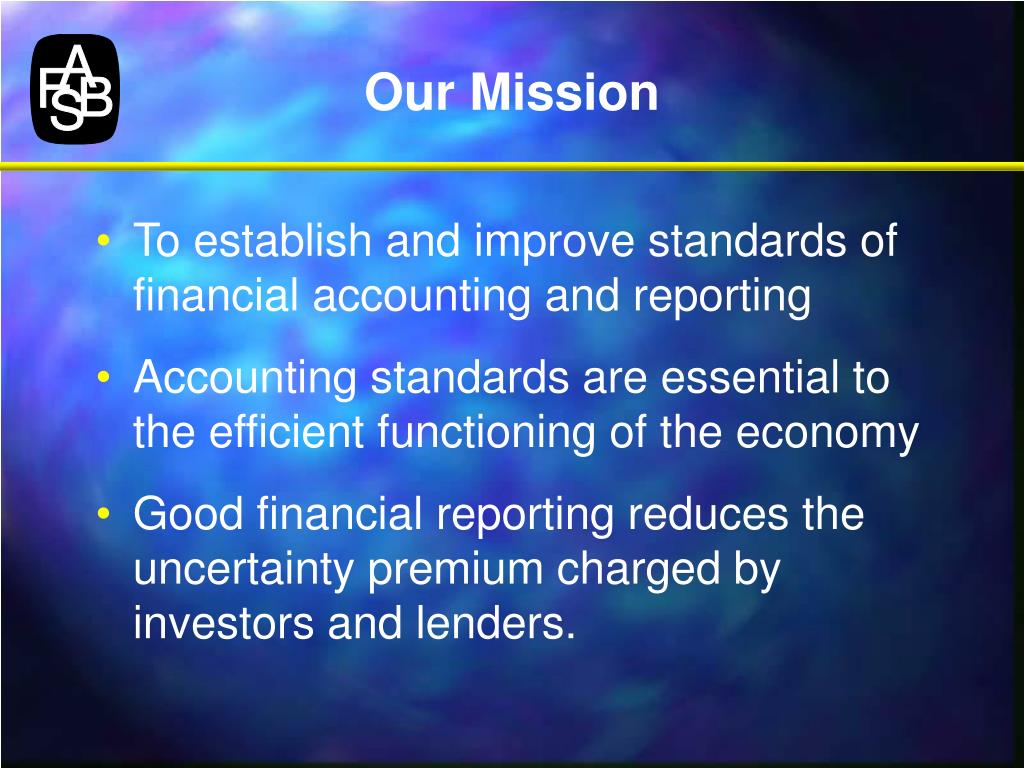 FASB

Our Mission

• To establish and improve standards of financial accounting and reporting

• Accounting standards are essential to the efficient functioning of the economy

• Good financial reporting reduces the uncertainty premium charged by investors and lenders.